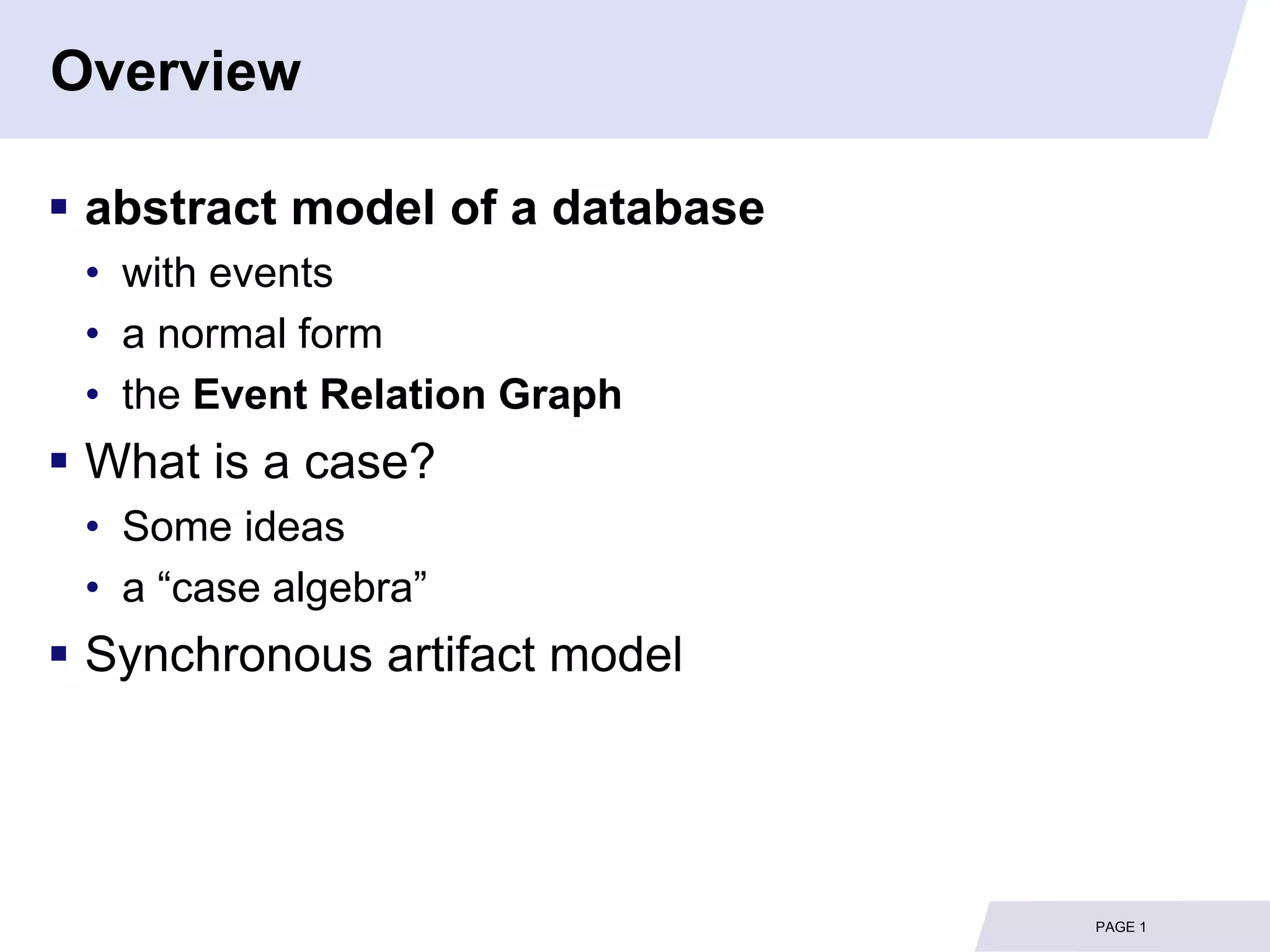 Overview

▪ abstract model of a database
• with events
• a normal form
• the Event Relation Graph
▪ What is a case?
• Some ideas
• a “case algebra”
▪ Synchronous artifact model

PAGE 1